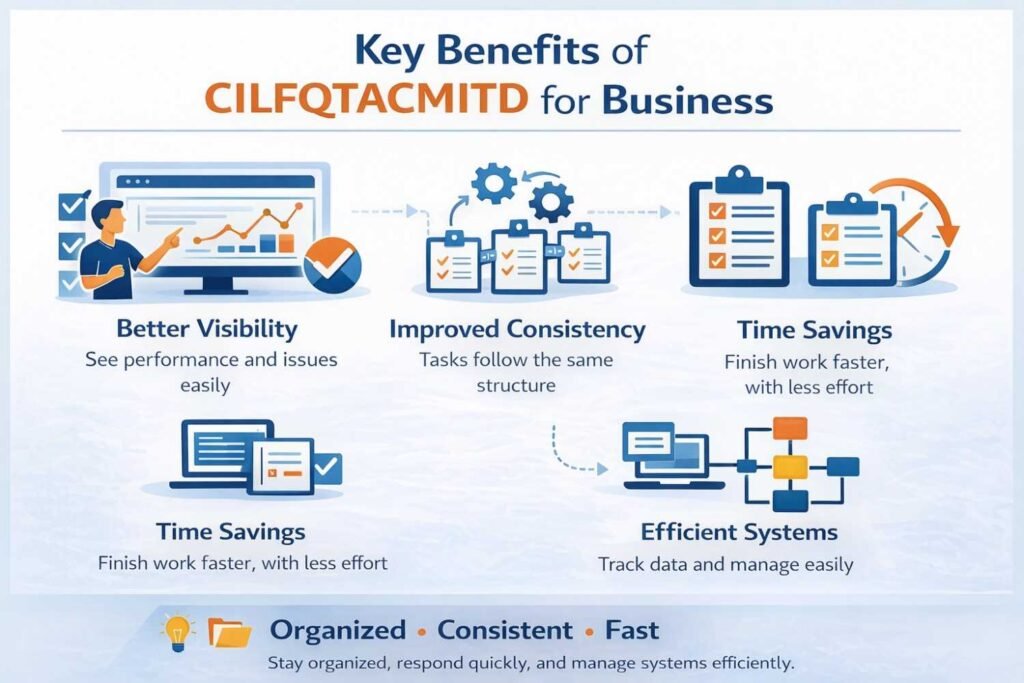 Key Benefits of
CILFQTACMITD for Business

Better Visibility
See performance and issues easily

Improved Consistency
Tasks follow the same structure

Time Savings
Finish work faster, with less effort

Time Savings
Finish work faster, with less effort

Efficient Systems
Track data and manage easily

Organized • Consistent • Fast
Stay organized, respond quickly, and manage systems efficiently.